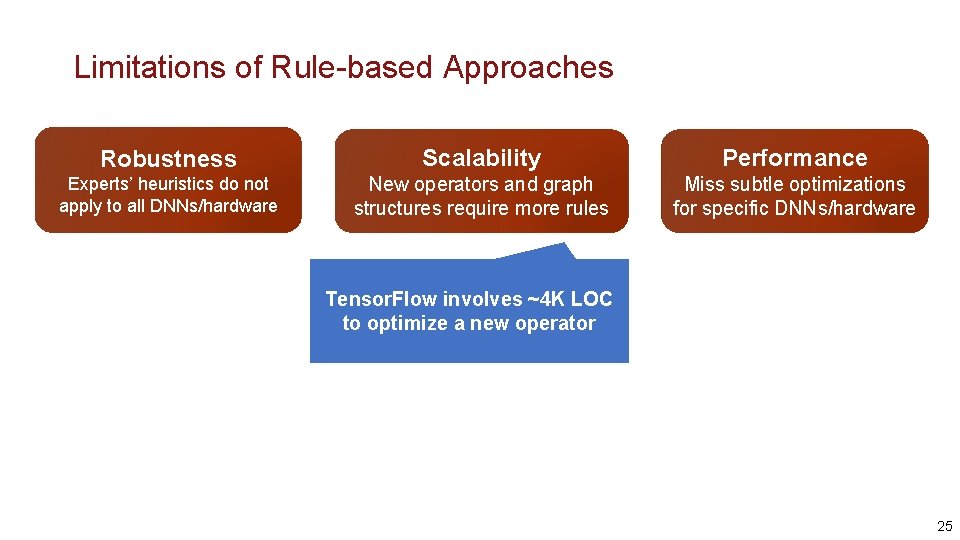 Limitations of Rule-based Approaches

Robustness
Experts' heuristics do not apply to all DNNs/hardware

Scalability
New operators and graph structures require more rules

Performance
Miss subtle optimizations for specific DNNs/hardware

TensorFlow involves ~4K LOC to optimize a new operator

25